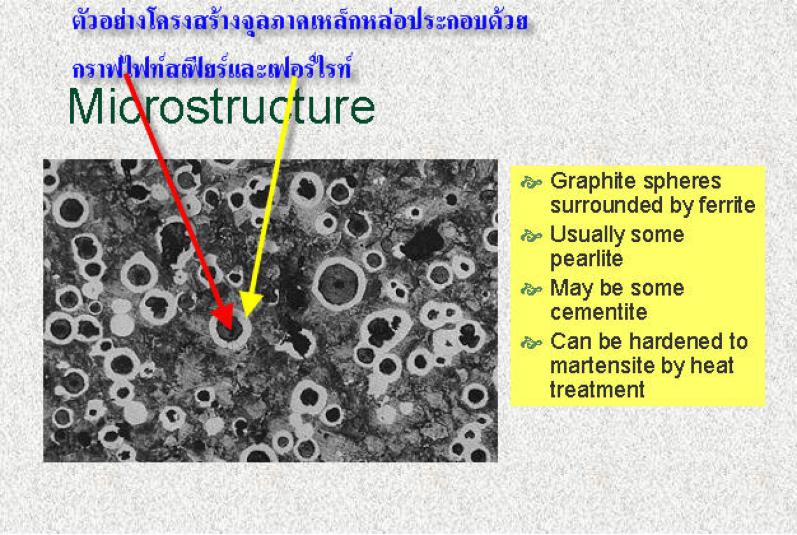 ตัวอย่างโครงสร้างจุลภาคเหล็กหล่อประกอบด้วย

กราฟไฟท์สเฟียร์และเฟอร์ไรท์

Microstructure

Graphite spheres surrounded by ferrite

Usually some pearlite

May be some cementite

Can be hardened to martensite by heat treatment